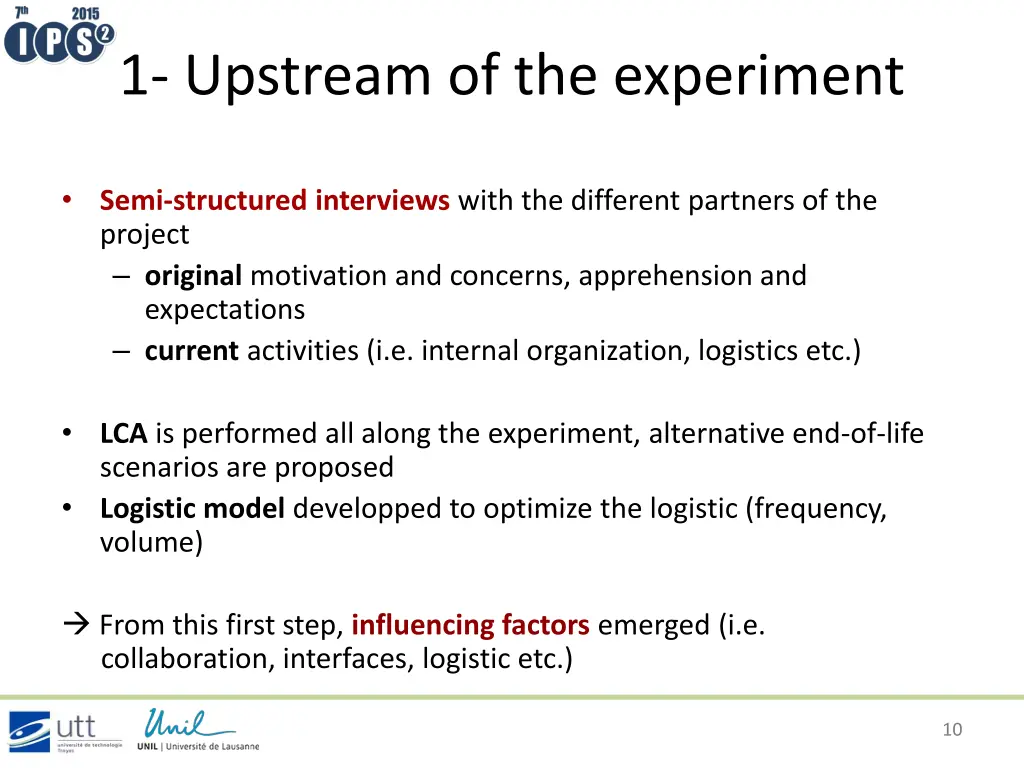 7th 2015
IPS²

1- Upstream of the experiment

• Semi-structured interviews with the different partners of the project
– original motivation and concerns, apprehension and expectations
– current activities (i.e. internal organization, logistics etc.)

• LCA is performed all along the experiment, alternative end-of-life scenarios are proposed
• Logistic model developped to optimize the logistic (frequency, volume)

→ From this first step, influencing factors emerged (i.e. collaboration, interfaces, logistic etc.)

utt université de technologie Troyes

Unil UNIL | Université de Lausanne

10